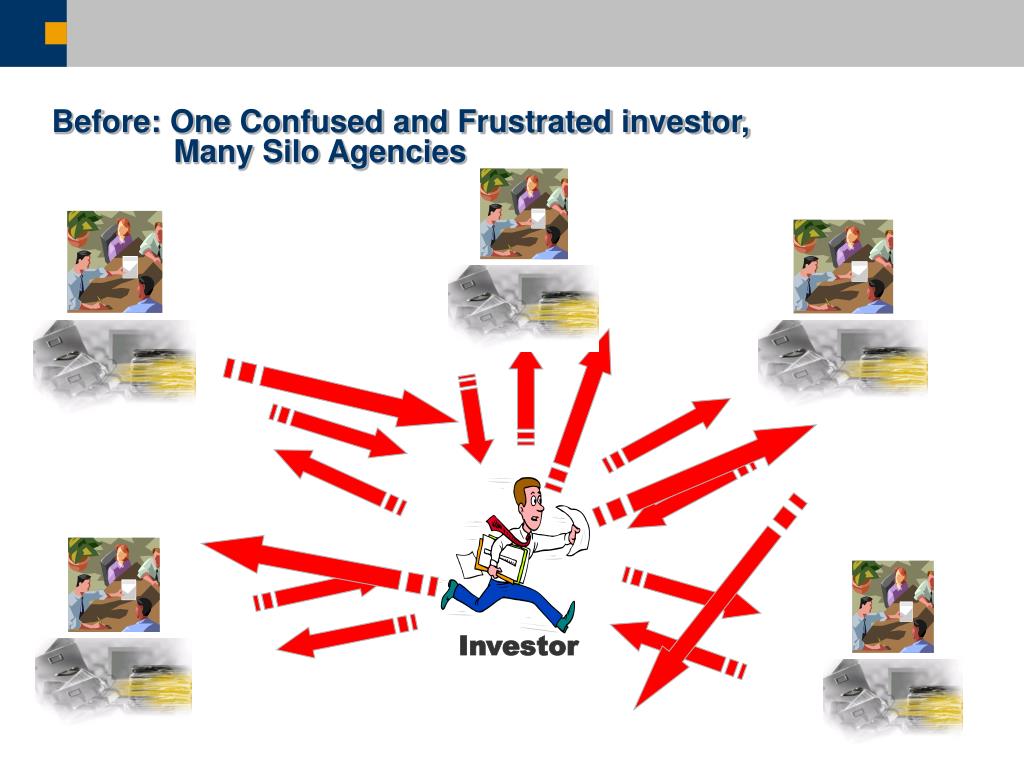 Before: One Confused and Frustrated investor, Many Silo Agencies

Investor